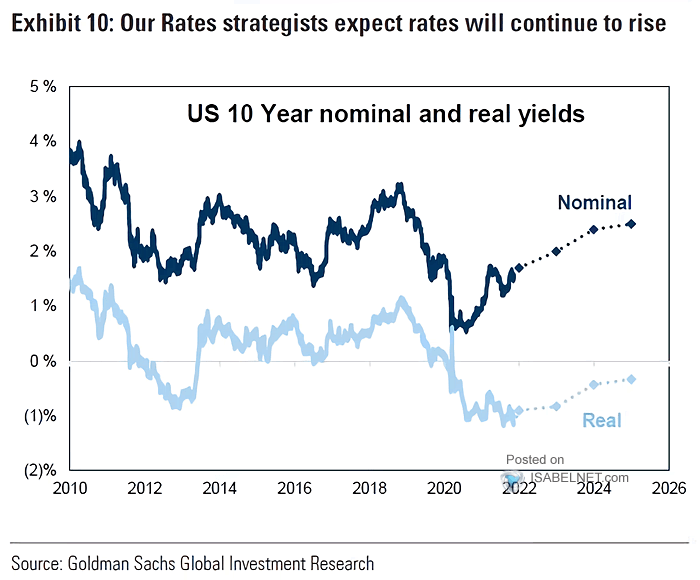 Exhibit 10: Our Rates strategists expect rates will continue to rise

US 10 Year nominal and real yields

5 %
4 %
3 %
2 %
1 %
0 %
(1)%
(2)%

Nominal

Real

Posted on
ISABELNET.com

2010 2012 2014 2016 2018 2020 2022 2024 2026

Source: Goldman Sachs Global Investment Research